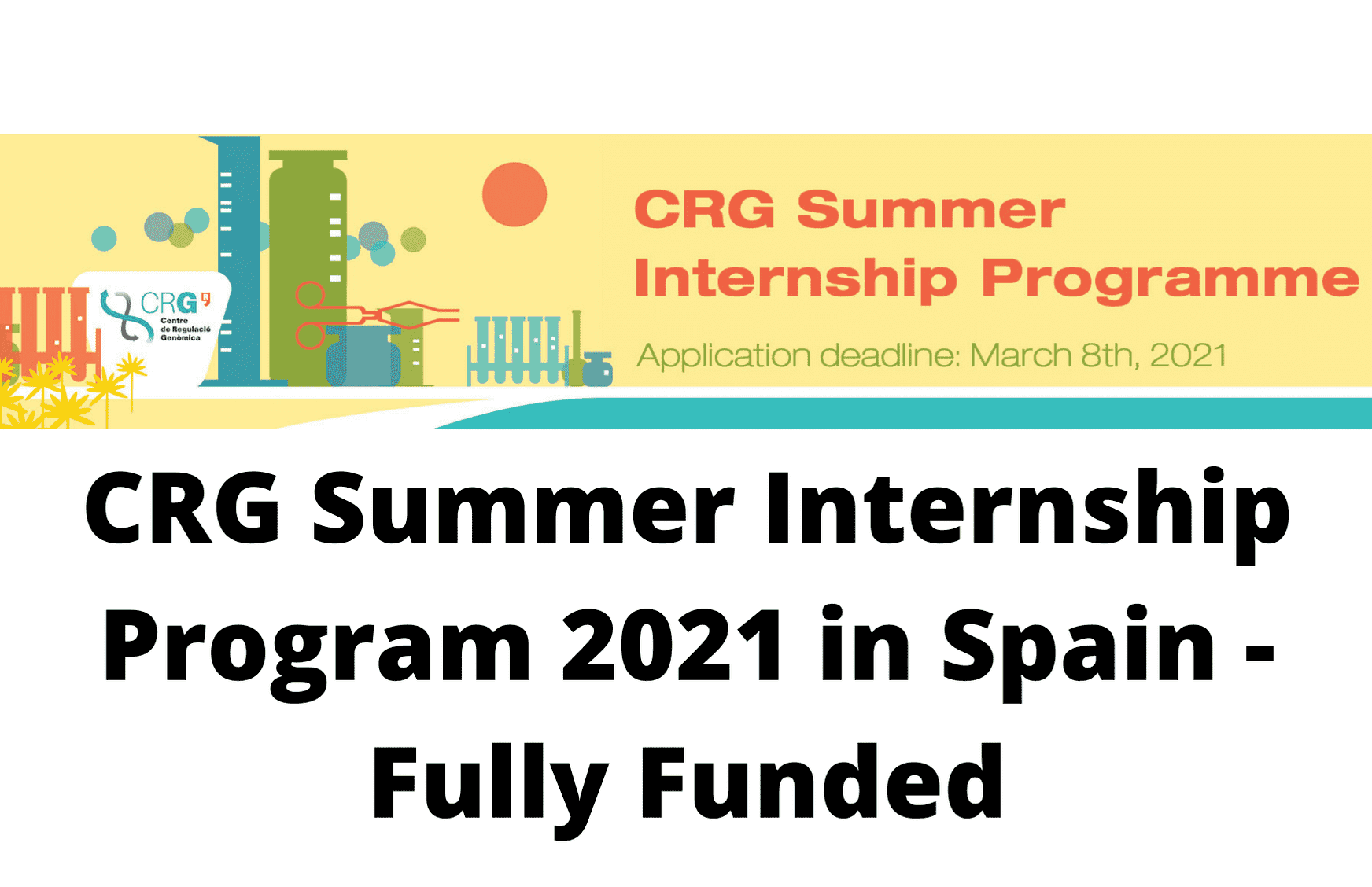 CRG
Centre de Regulació Genòmica

CRG Summer Internship Programme

Application deadline: March 8th, 2021

CRG Summer Internship Program 2021 in Spain - Fully Funded